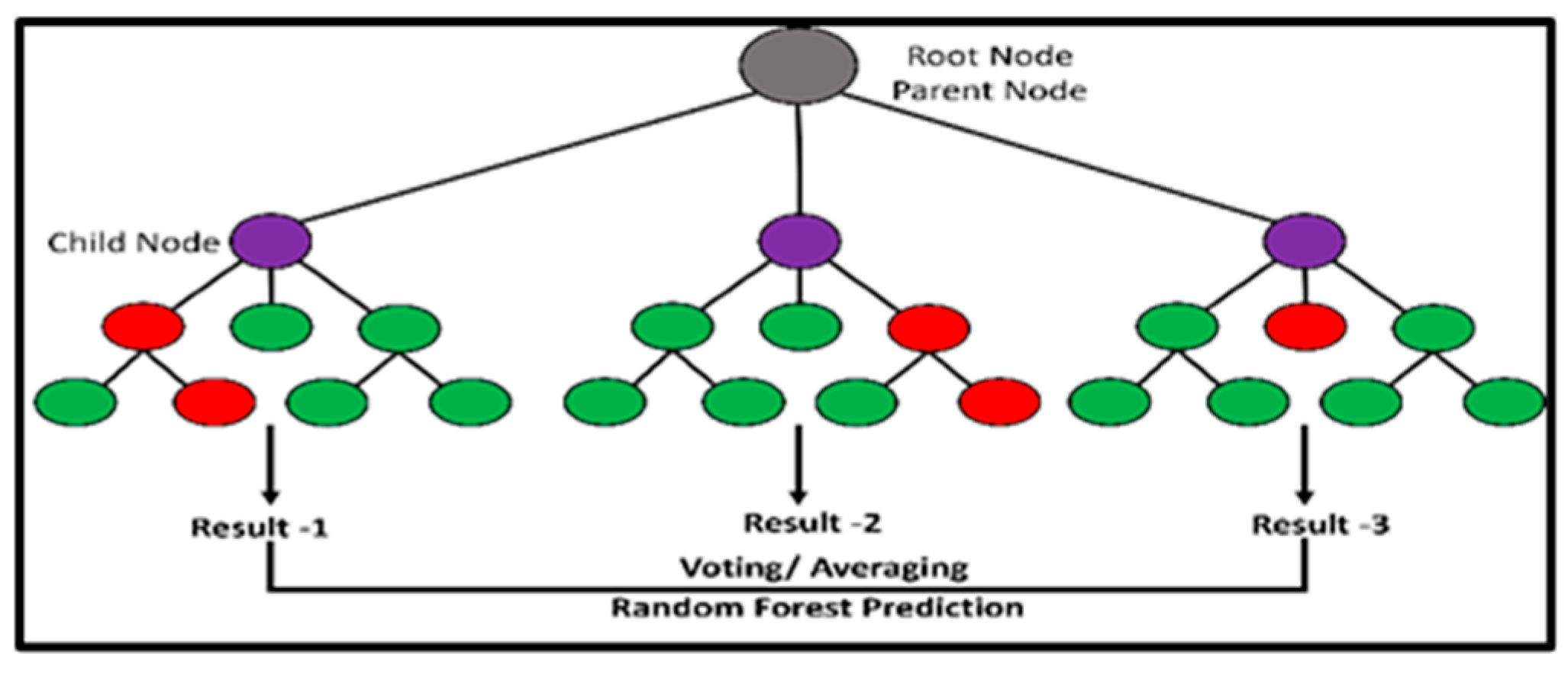 Root Node
Parent Node

Child Node

Result -1

Result -2

Result -3

Voting/ Averaging

Random Forest Prediction